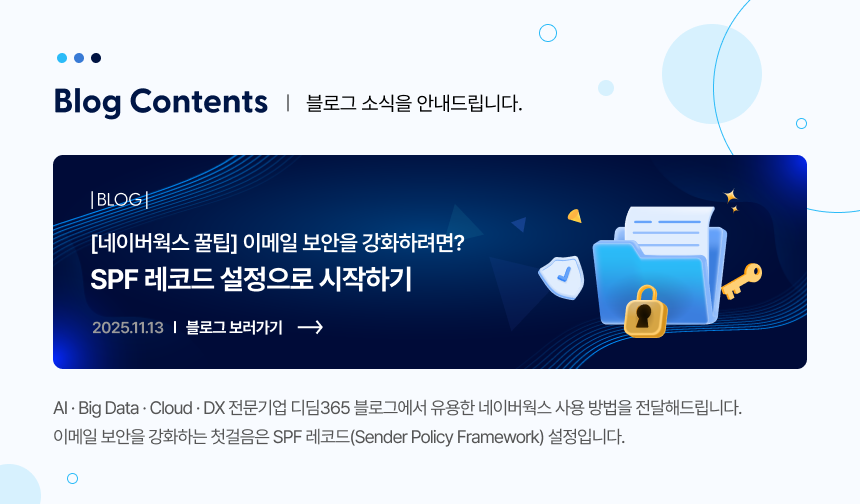 Blog Contents | 블로그 소식을 안내드립니다.

|BLOG|

[네이버웍스 꿀팁] 이메일 보안을 강화하려면?
SPF 레코드 설정으로 시작하기

2025.11.13 | 블로그 보러가기 ⟶

AI · Big Data · Cloud · DX 전문기업 디딤365 블로그에서 유용한 네이버웍스 사용 방법을 전달해드립니다.
이메일 보안을 강화하는 첫걸음은 SPF 레코드(Sender Policy Framework) 설정입니다.